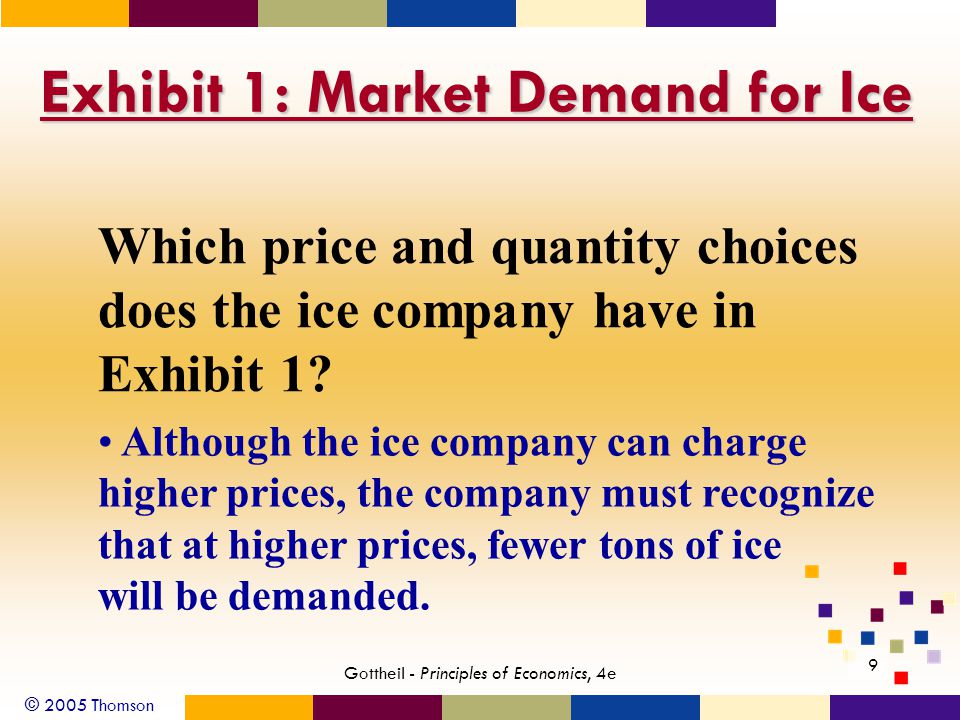 Exhibit 1: Market Demand for Ice

Which price and quantity choices does the ice company have in Exhibit 1?

• Although the ice company can charge higher prices, the company must recognize that at higher prices, fewer tons of ice will be demanded.

Gottheil - Principles of Economics, 4e

9

© 2005 Thomson